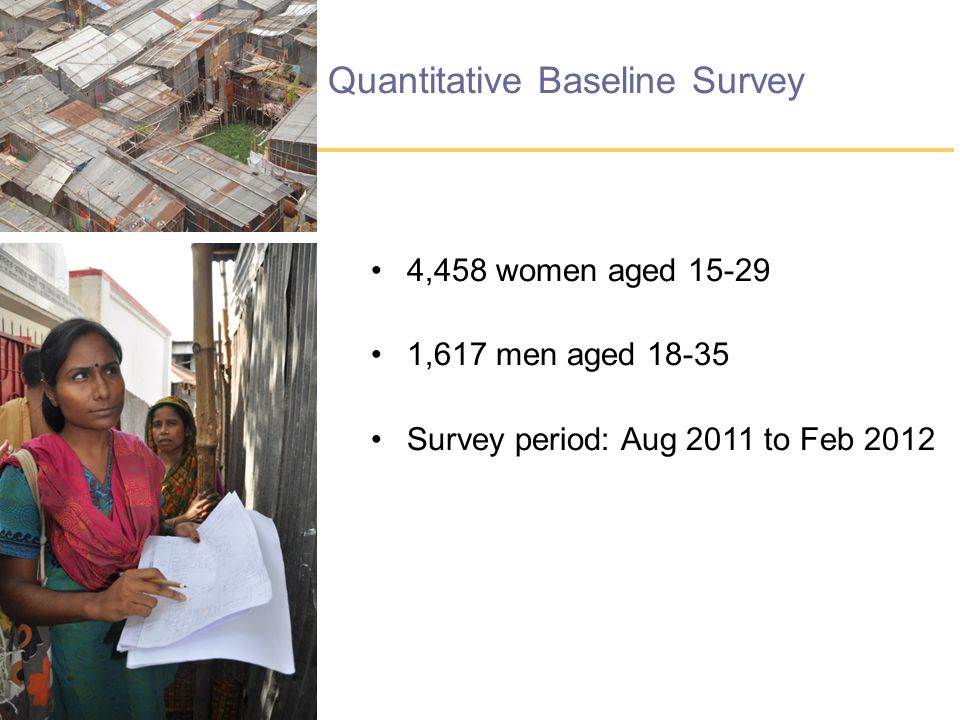 Quantitative Baseline Survey

• 4,458 women aged 15-29

• 1,617 men aged 18-35

• Survey period: Aug 2011 to Feb 2012